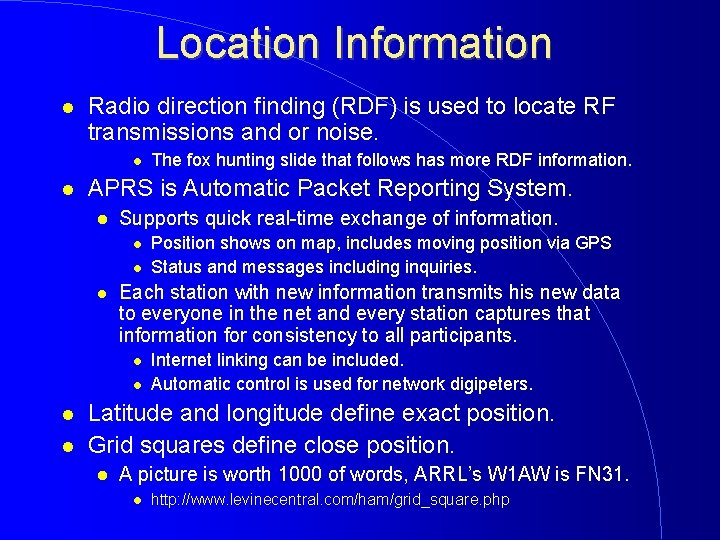 Location Information

- Radio direction finding (RDF) is used to locate RF transmissions and or noise.
  - The fox hunting slide that follows has more RDF information.
- APRS is Automatic Packet Reporting System.
  - Supports quick real-time exchange of information.
    - Position shows on map, includes moving position via GPS
    - Status and messages including inquiries.
  - Each station with new information transmits his new data to everyone in the net and every station captures that information for consistency to all participants.
    - Internet linking can be included.
    - Automatic control is used for network digipeters.
- Latitude and longitude define exact position.
- Grid squares define close position.
  - A picture is worth 1000 of words, ARRL's W1AW is FN31.
    - http://www.levinecentral.com/ham/grid_square.php